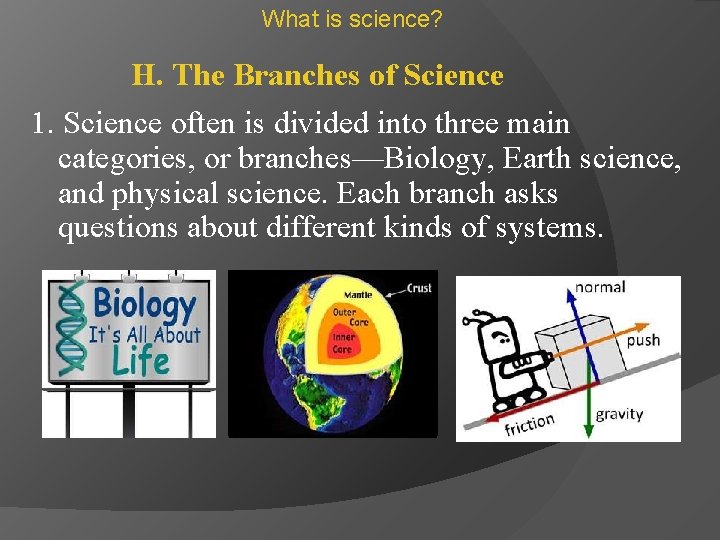 What is science?

H. The Branches of Science

1. Science often is divided into three main categories, or branches—Biology, Earth science, and physical science. Each branch asks questions about different kinds of systems.

Biology
It's All About
Life

Mantle
Crust
Outer Core
Inner Core

normal
push
friction
gravity